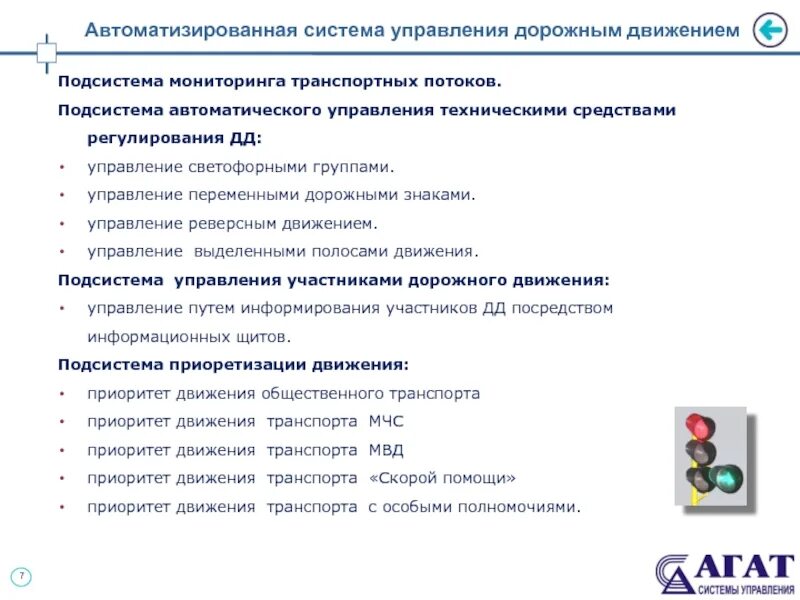 Автоматизированная система управления дорожным движением

Подсистема мониторинга транспортных потоков.

Подсистема автоматического управления техническими средствами регулирования ДД:

• управление светофорными группами.
• управление переменными дорожными знаками.
• управление реверсным движением.
• управление выделенными полосами движения.

Подсистема управления участниками дорожного движения:

• управление путем информирования участников ДД посредством информационных щитов.

Подсистема приоретизации движения:

• приоритет движения общественного транспорта
• приоритет движения транспорта МЧС
• приоритет движения транспорта МВД
• приоритет движения транспорта «Скорой помощи»
• приоритет движения транспорта с особыми полномочиями.

7

АГАТ
СИСТЕМЫ УПРАВЛЕНИЯ